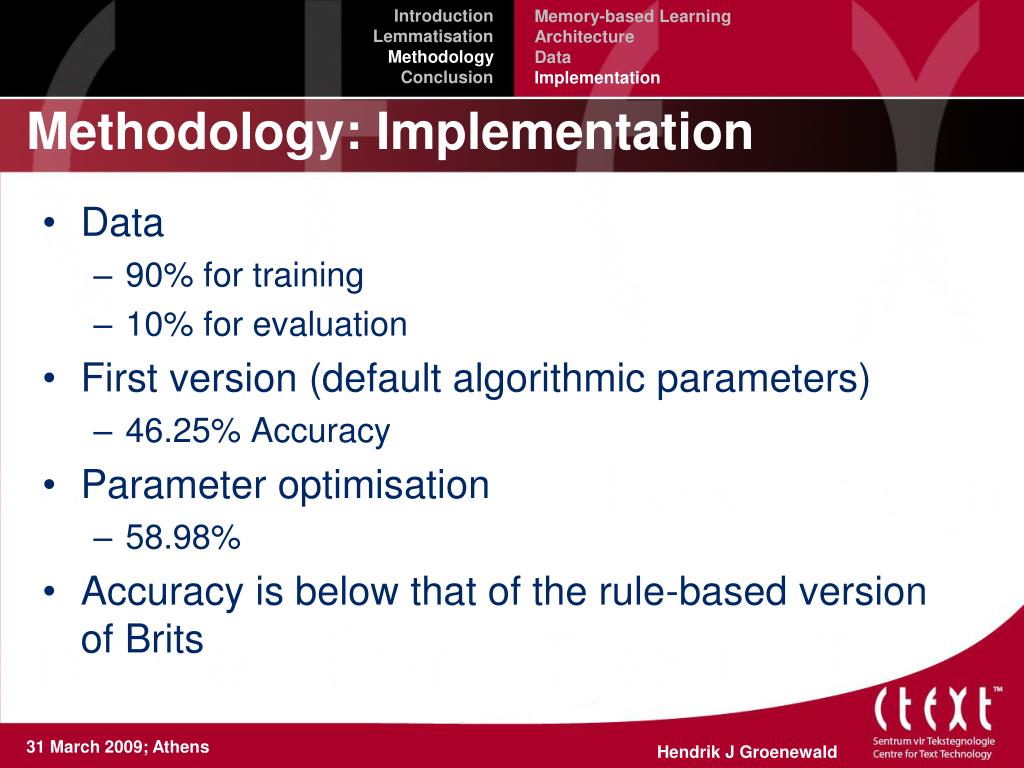 Introduction
Lemmatisation
Methodology
Conclusion

Memory-based Learning
Architecture
Data
Implementation

Methodology: Implementation

• Data
– 90% for training
– 10% for evaluation
• First version (default algorithmic parameters)
– 46.25% Accuracy
• Parameter optimisation
– 58.98%
• Accuracy is below that of the rule-based version of Brits

31 March 2009; Athens

Hendrik J Groenewald

ctext™
Sentrum vir Tekstegnologie
Centre for Text Technology